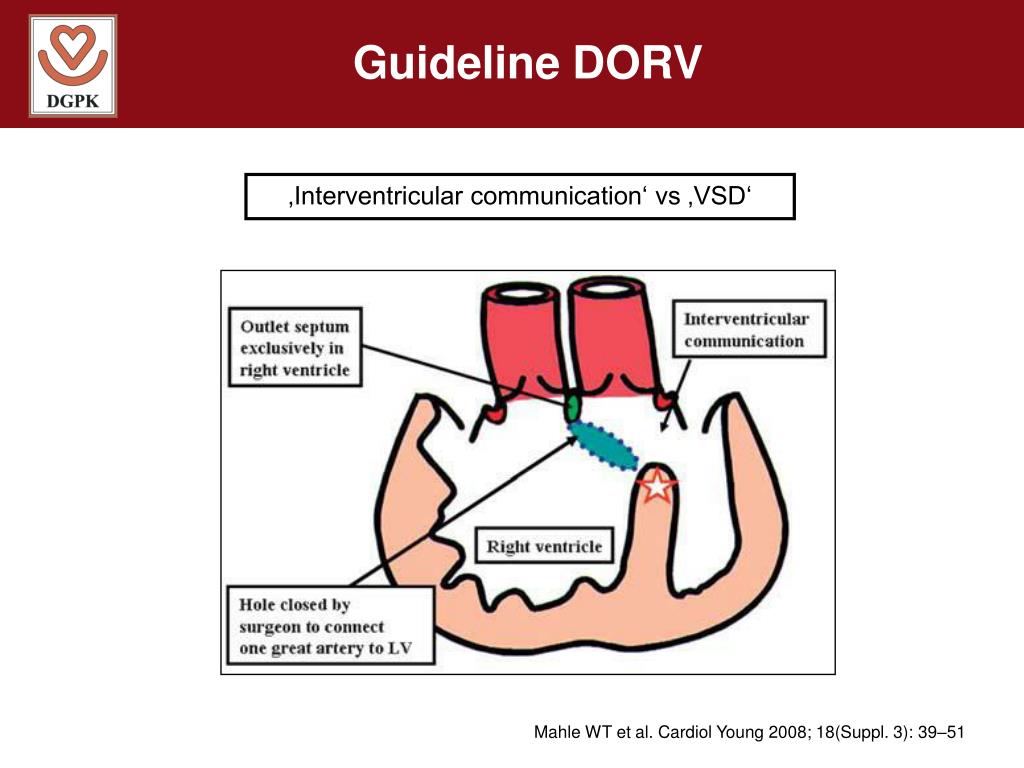 DGPK

Guideline DORV

‚Interventricular communication‘ vs ‚VSD‘

Outlet septum exclusively in right ventricle

Interventricular communication

Right ventricle

Hole closed by surgeon to connect one great artery to LV

Mahle WT et al. Cardiol Young 2008; 18(Suppl. 3): 39–51